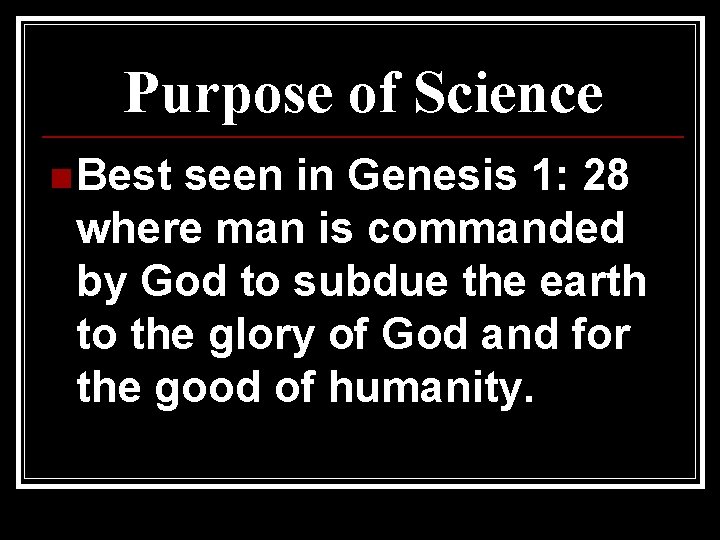 Purpose of Science

Best seen in Genesis 1: 28 where man is commanded by God to subdue the earth to the glory of God and for the good of humanity.